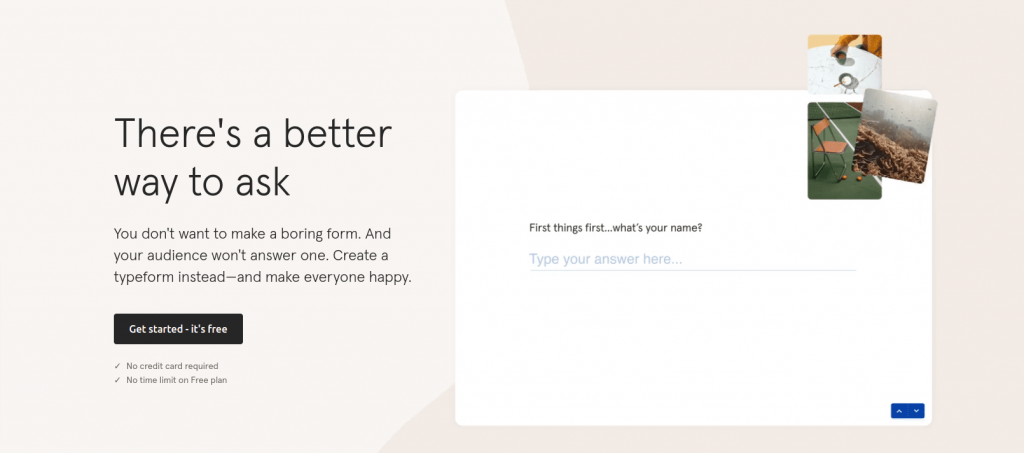 There's a better way to ask

You don't want to make a boring form. And your audience won't answer one. Create a typeform instead—and make everyone happy.

Get started - it's free

✓ No credit card required
✓ No time limit on Free plan

First things first...what's your name?

Type your answer here...